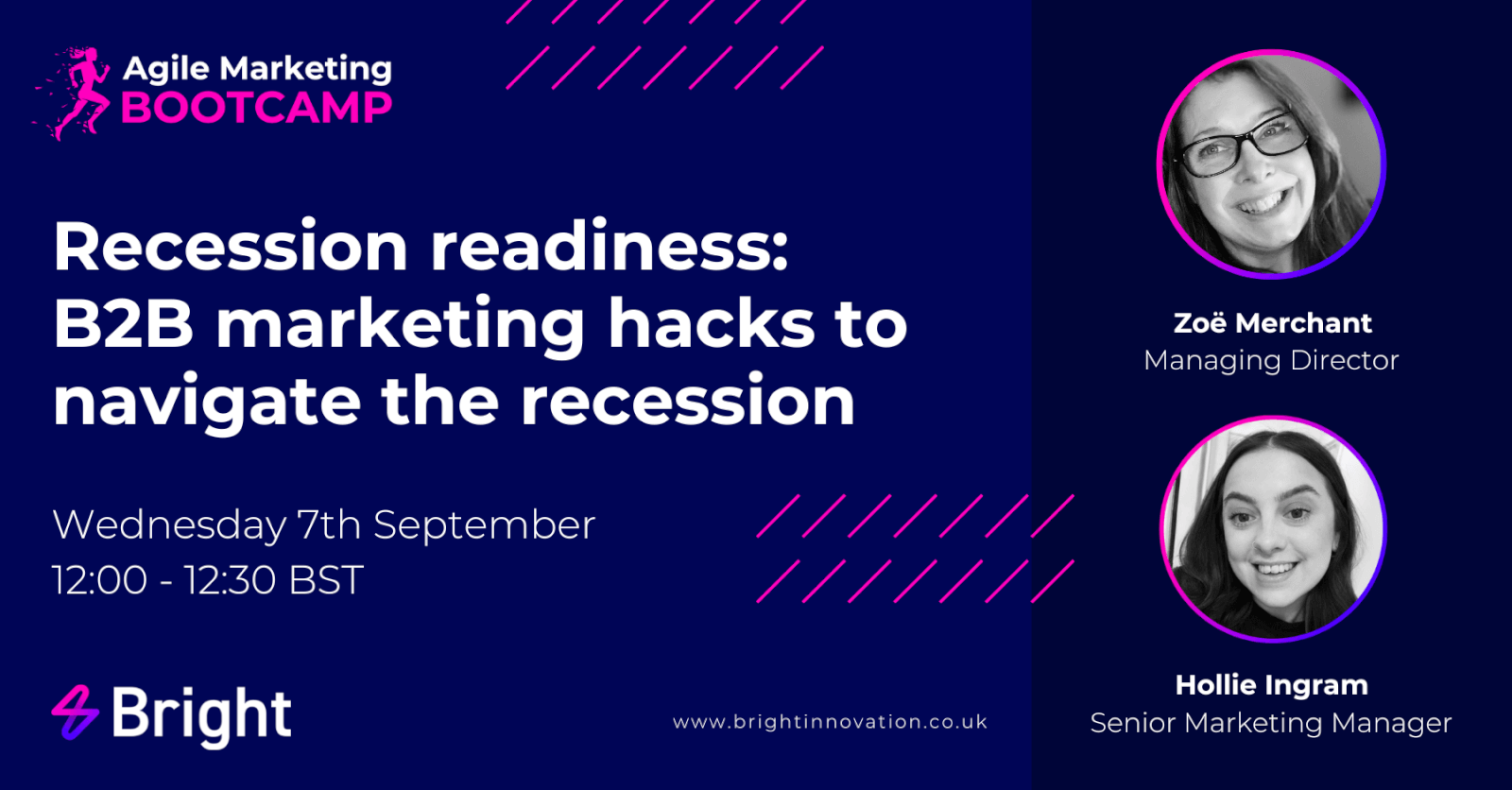 Agile Marketing
BOOTCAMP

Recession readiness: B2B marketing hacks to navigate the recession

Wednesday 7th September
12:00 - 12:30 BST

Bright

www.brightinnovation.co.uk

Zoë Merchant
Managing Director

Hollie Ingram
Senior Marketing Manager